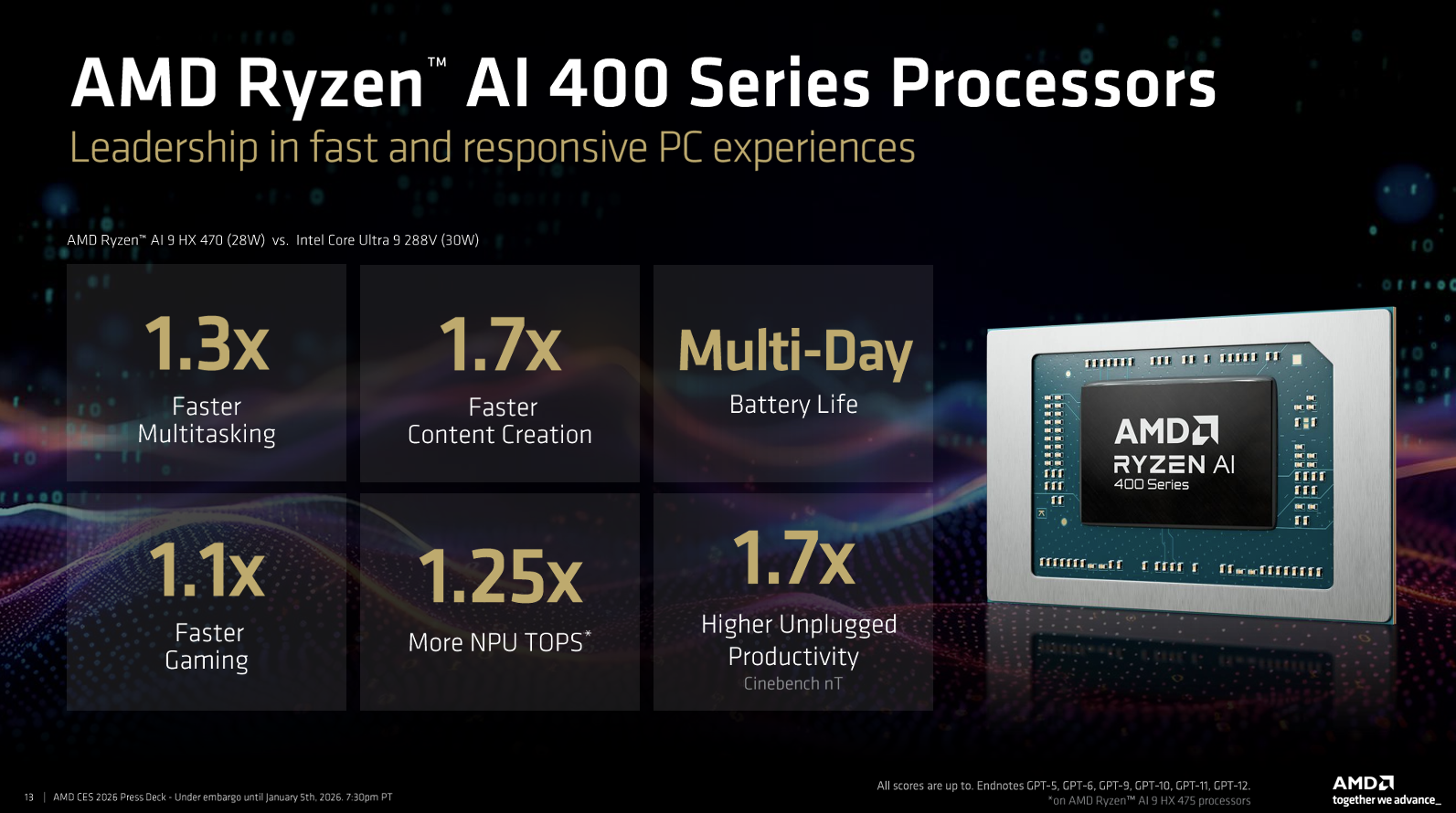 AMD Ryzen™ AI 400 Series Processors
Leadership in fast and responsive PC experiences

AMD Ryzen™ AI 9 HX 470 (28W) vs. Intel Core Ultra 9 288V (30W)

1.3x
Faster Multitasking

1.7x
Faster Content Creation

Multi-Day
Battery Life

1.1x
Faster Gaming

1.25x
More NPU TOPS*

1.7x
Higher Unplugged Productivity
Cinebench nT

AMD
RYZEN AI
400 Series

13 | AMD CES 2026 Press Deck - Under embargo until January 5th, 2026. 7:30pm PT

All scores are up to. Endnotes GPT-5, GPT-6, GPT-9, GPT-10, GPT-11, GPT-12.
*on AMD Ryzen™ AI 9 HX 475 processors

AMD
together we advance_